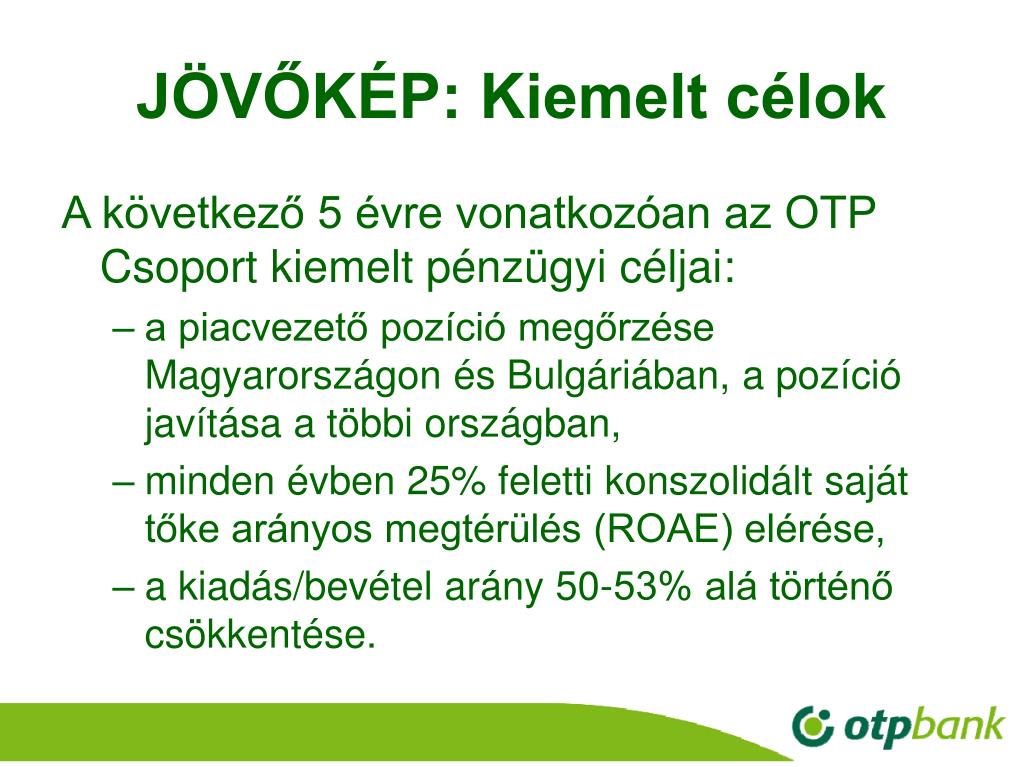 JÖVŐKÉP: Kiemelt célok

A következő 5 évre vonatkozóan az OTP Csoport kiemelt pénzügyi céljai:

– a piacvezető pozíció megőrzése Magyarországon és Bulgáriában, a pozíció javítása a többi országban,

– minden évben 25% feletti konszolidált saját tőke arányos megtérülés (ROAE) elérése,

– a kiadás/bevétel arány 50-53% alá történő csökkentése.

otpbank